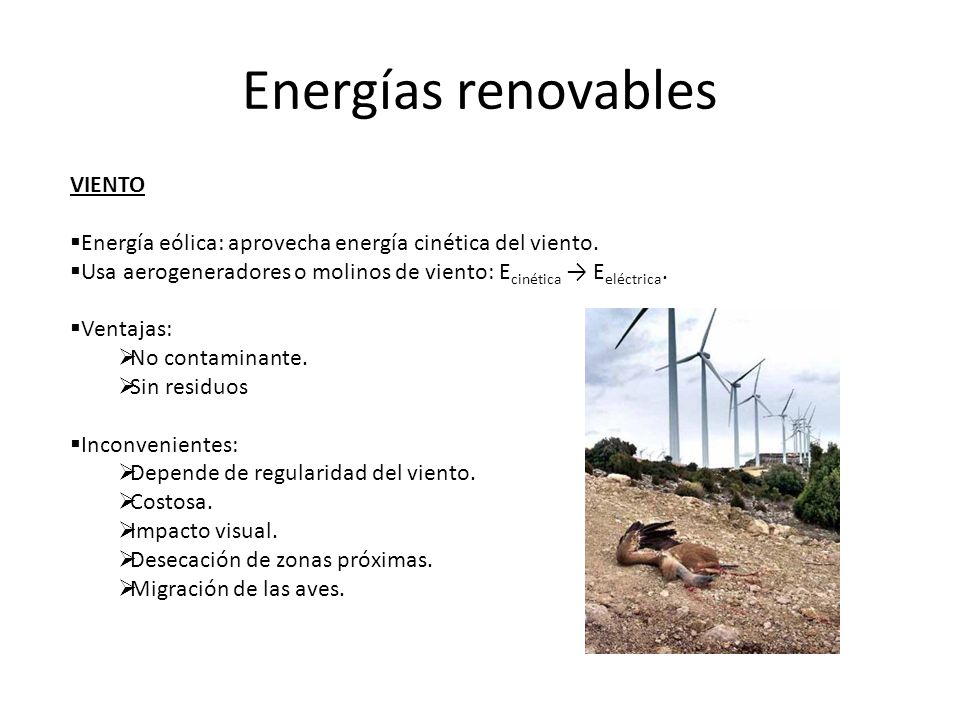 Energías renovables

VIENTO

▪Energía eólica: aprovecha energía cinética del viento.
▪Usa aerogeneradores o molinos de viento: $E_{cinética} \rightarrow E_{eléctrica}$.

▪Ventajas:
➢No contaminante.
➢Sin residuos

▪Inconvenientes:
➢Depende de regularidad del viento.
➢Costosa.
➢Impacto visual.
➢Desecación de zonas próximas.
➢Migración de las aves.